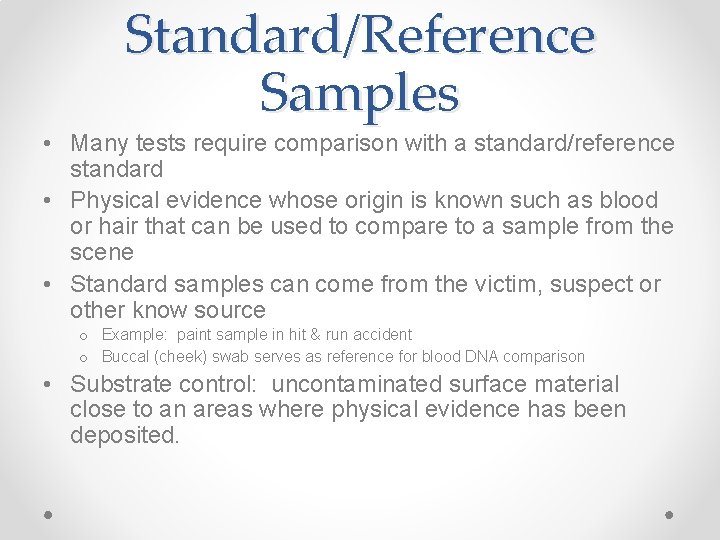 Standard/Reference Samples

• Many tests require comparison with a standard/reference standard
• Physical evidence whose origin is known such as blood or hair that can be used to compare to a sample from the scene
• Standard samples can come from the victim, suspect or other know source
o Example: paint sample in hit & run accident
o Buccal (cheek) swab serves as reference for blood DNA comparison
• Substrate control: uncontaminated surface material close to an areas where physical evidence has been deposited.